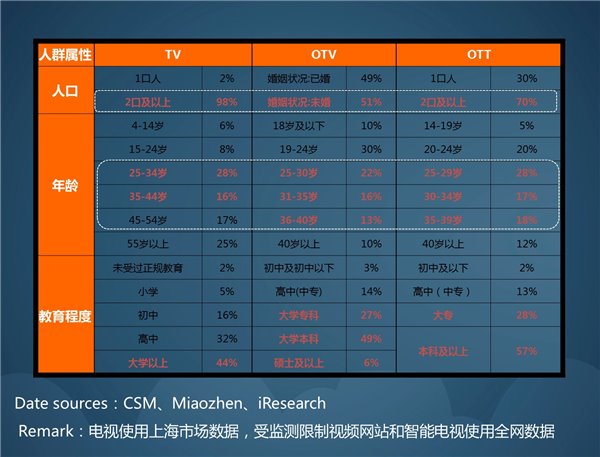 | 人群属性 | TV | | OTV | | OTT | |
|---|---|---|---|---|---|---|
| 人口 | 1口人 | 2% | 婚姻状况:已婚 | 49% | 1口人 | 30% |
| | 2口及以上 | 98% | 婚姻状况:未婚 | 51% | 2口及以上 | 70% |
| 年龄 | 4-14岁 | 6% | 18岁及以下 | 10% | 14-19岁 | 5% |
| | 15-24岁 | 8% | 19-24岁 | 30% | 20-24岁 | 20% |
| | 25-34岁 | 28% | 25-30岁 | 22% | 25-29岁 | 28% |
| | 35-44岁 | 16% | 31-35岁 | 16% | 30-34岁 | 17% |
| | 45-54岁 | 17% | 36-40岁 | 13% | 35-39岁 | 18% |
| | 55岁以上 | 25% | 40岁以上 | 10% | 40岁以上 | 12% |
| 教育程度 | 未受过正规教育 | 2% | 初中及初中以下 | 3% | 初中及以下 | 2% |
| | 小学 | 5% | 高中(中专) | 14% | 高中（中专） | 13% |
| | 初中 | 16% | 大学专科 | 27% | 大专 | 28% |
| | 高中 | 32% | 大学本科 | 49% | 本科及以上 | 57% |
| | 大学以上 | 44% | 硕士及以上 | 6% | | |

Date sources：CSM、Miaozhen、iResearch

Remark：电视使用上海市场数据，受监测限制视频网站和智能电视使用全网数据